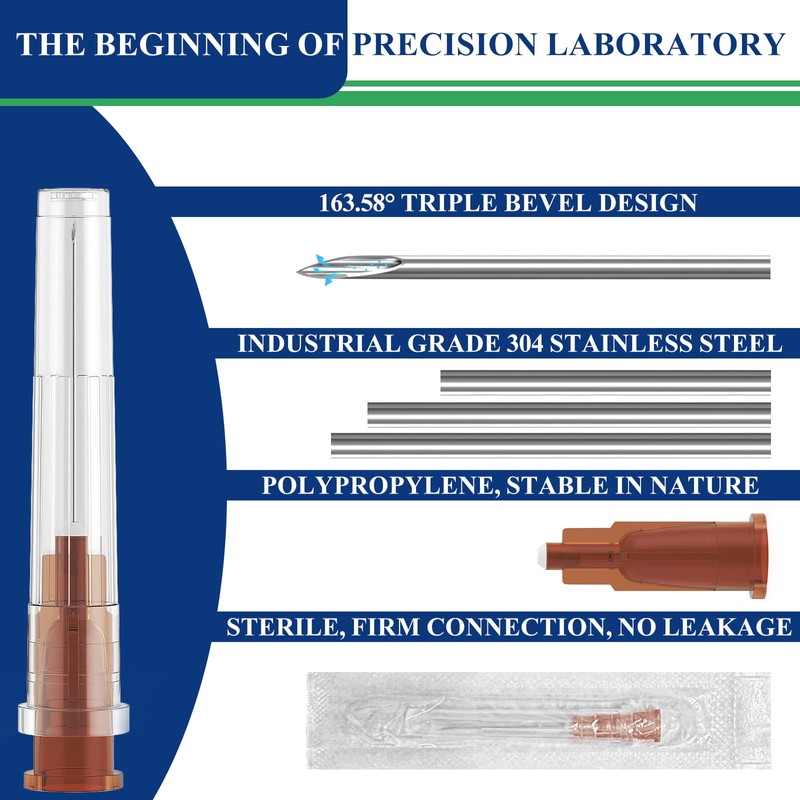 THE BEGINNING OF PRECISION LABORATORY

163.58° TRIPLE BEVEL DESIGN

INDUSTRIAL GRADE 304 STAINLESS STEEL

POLYPROPYLENE, STABLE IN NATURE

STERILE, FIRM CONNECTION, NO LEAKAGE